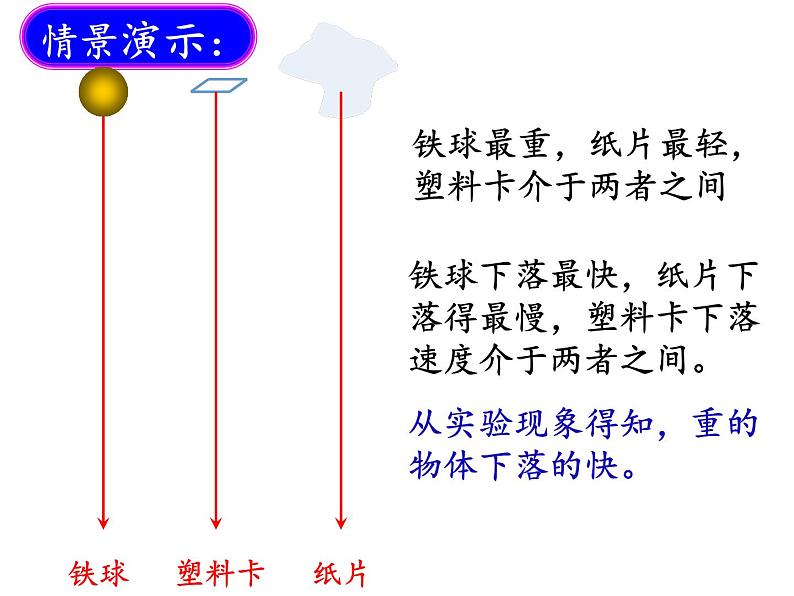 情景演示：

铁球最重，纸片最轻，塑料卡介于两者之间

铁球下落最快，纸片下落得最慢，塑料卡下落速度介于两者之间。

从实验现象得知，重的物体下落的快。

铁球　塑料卡　纸片